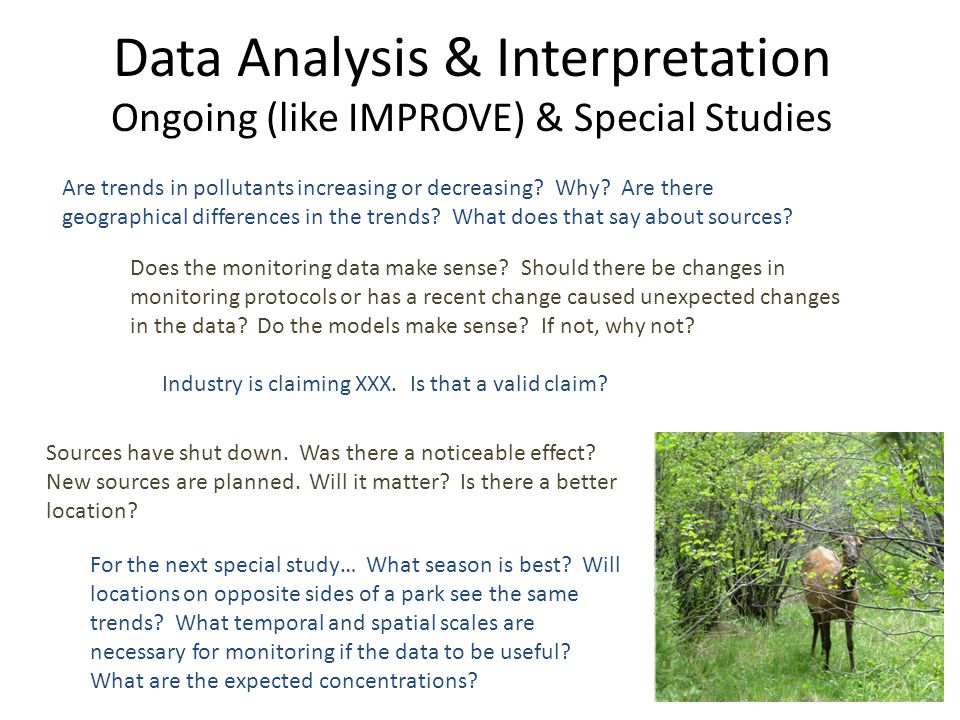 Data Analysis & Interpretation
Ongoing (like IMPROVE) & Special Studies

Are trends in pollutants increasing or decreasing? Why? Are there geographical differences in the trends? What does that say about sources?

Does the monitoring data make sense? Should there be changes in monitoring protocols or has a recent change caused unexpected changes in the data? Do the models make sense? If not, why not?

Industry is claiming XXX. Is that a valid claim?

Sources have shut down. Was there a noticeable effect? New sources are planned. Will it matter? Is there a better location?

For the next special study… What season is best? Will locations on opposite sides of a park see the same trends? What temporal and spatial scales are necessary for monitoring if the data to be useful? What are the expected concentrations?